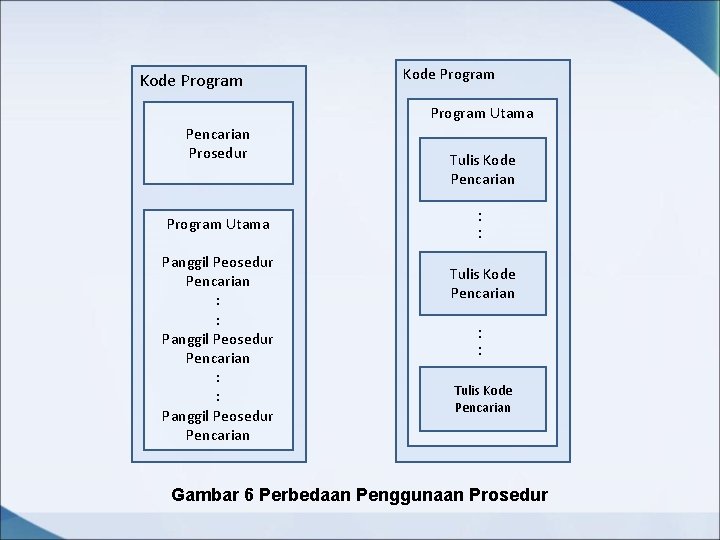 Kode Program

Pencarian Prosedur

Program Utama

Panggil Peosedur Pencarian
:
:
Panggil Peosedur Pencarian
:
:
Panggil Peosedur Pencarian

Kode Program

Program Utama

Tulis Kode Pencarian
:
:
Tulis Kode Pencarian
:
:
Tulis Kode Pencarian

Gambar 6 Perbedaan Penggunaan Prosedur